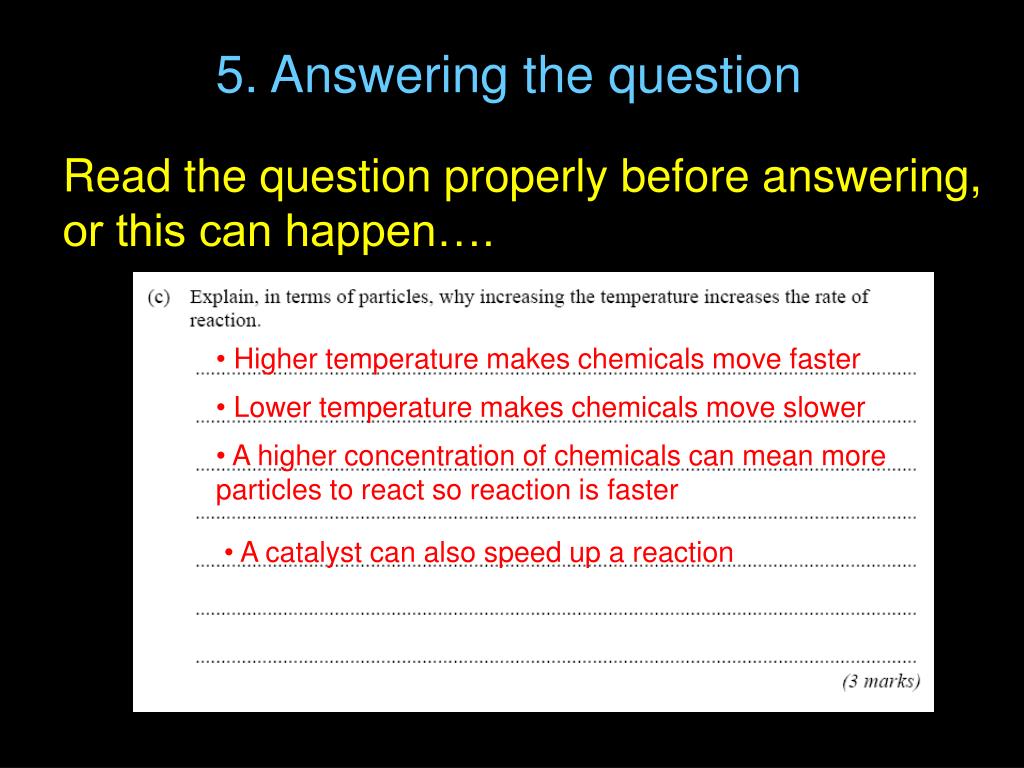 5. Answering the question

Read the question properly before answering, or this can happen….

(c) Explain, in terms of particles, why increasing the temperature increases the rate of reaction.

• Higher temperature makes chemicals move faster

• Lower temperature makes chemicals move slower

• A higher concentration of chemicals can mean more particles to react so reaction is faster

• A catalyst can also speed up a reaction

(3 marks)